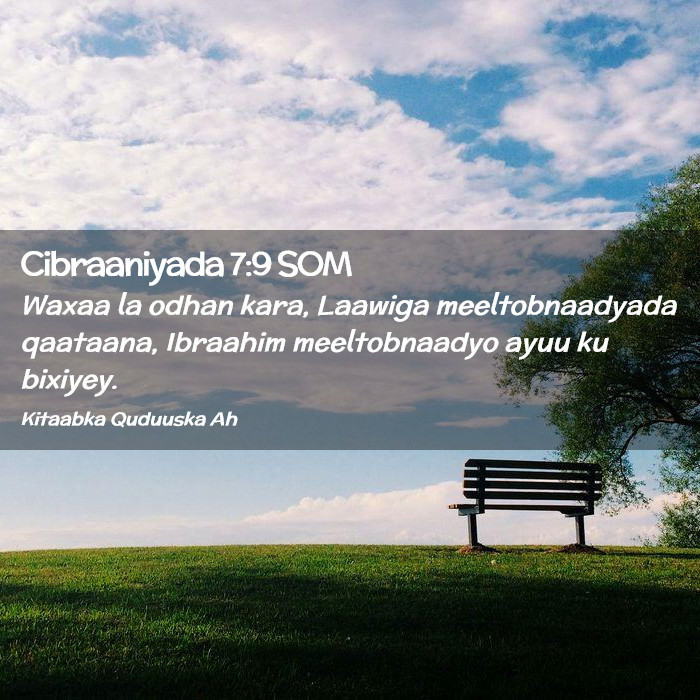 Cibraaniyada 7:9 SOM

Waxaa la odhan kara, Laawiga meeltobnaadyada qaataana, Ibraahim meeltobnaadyo ayuu ku bixiyey.

Kitaabka Quduuska Ah